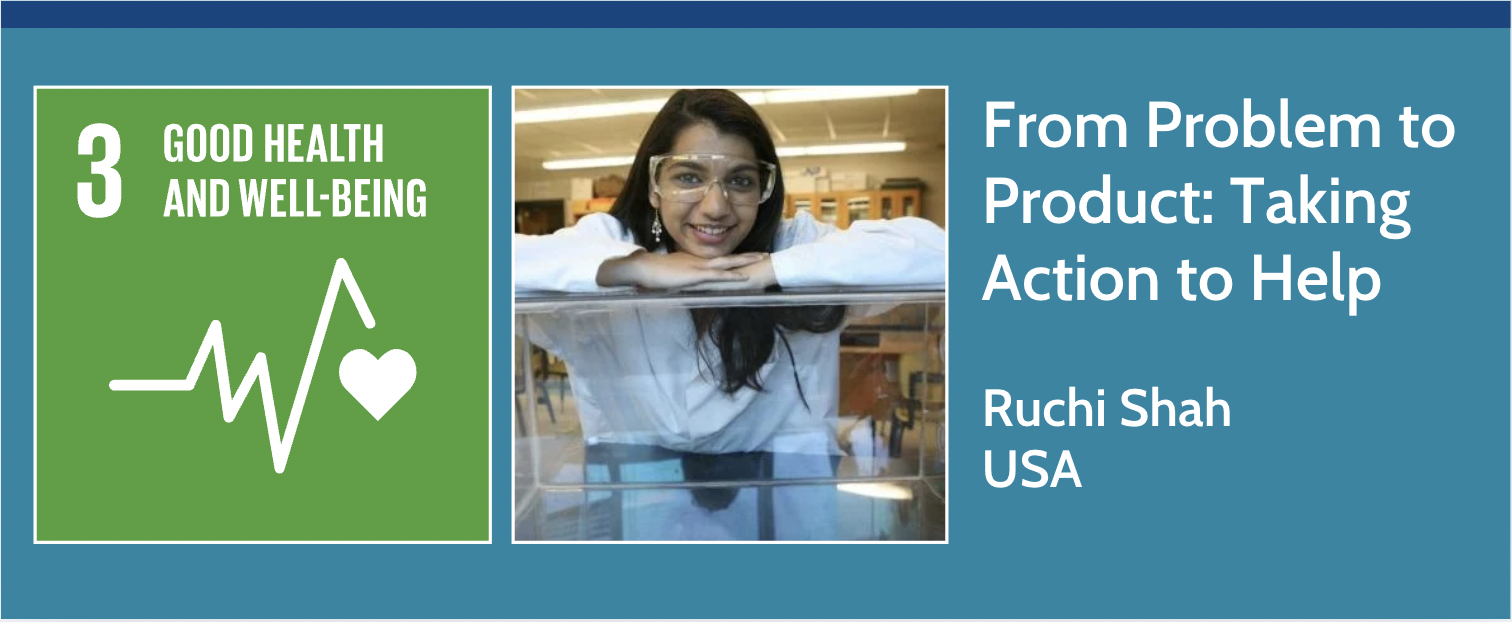 3 GOOD HEALTH AND WELL-BEING

From Problem to Product: Taking Action to Help

Ruchi Shah
USA